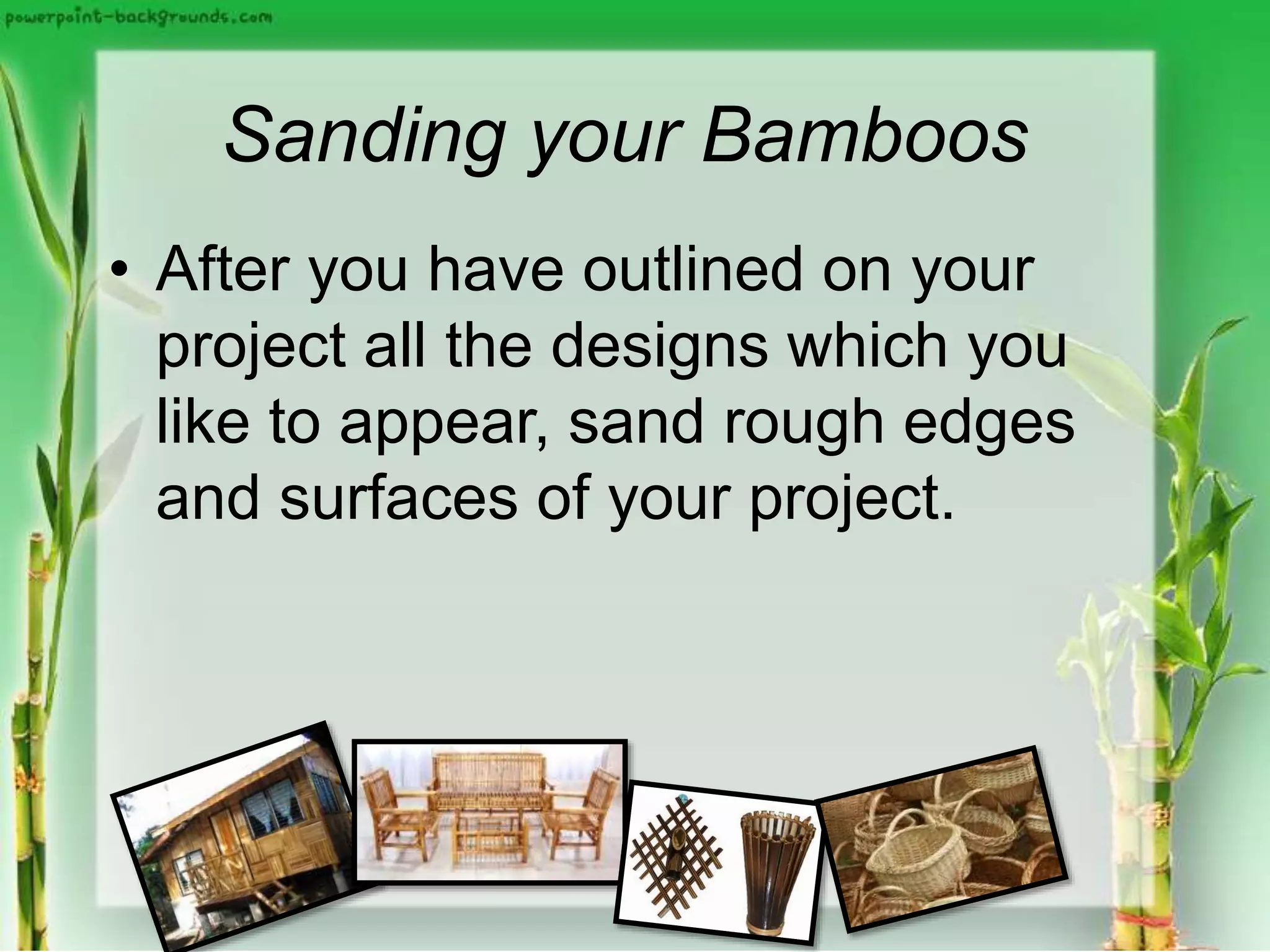 powerpoint-backgrounds.com

Sanding your Bamboos

• After you have outlined on your project all the designs which you like to appear, sand rough edges and surfaces of your project.